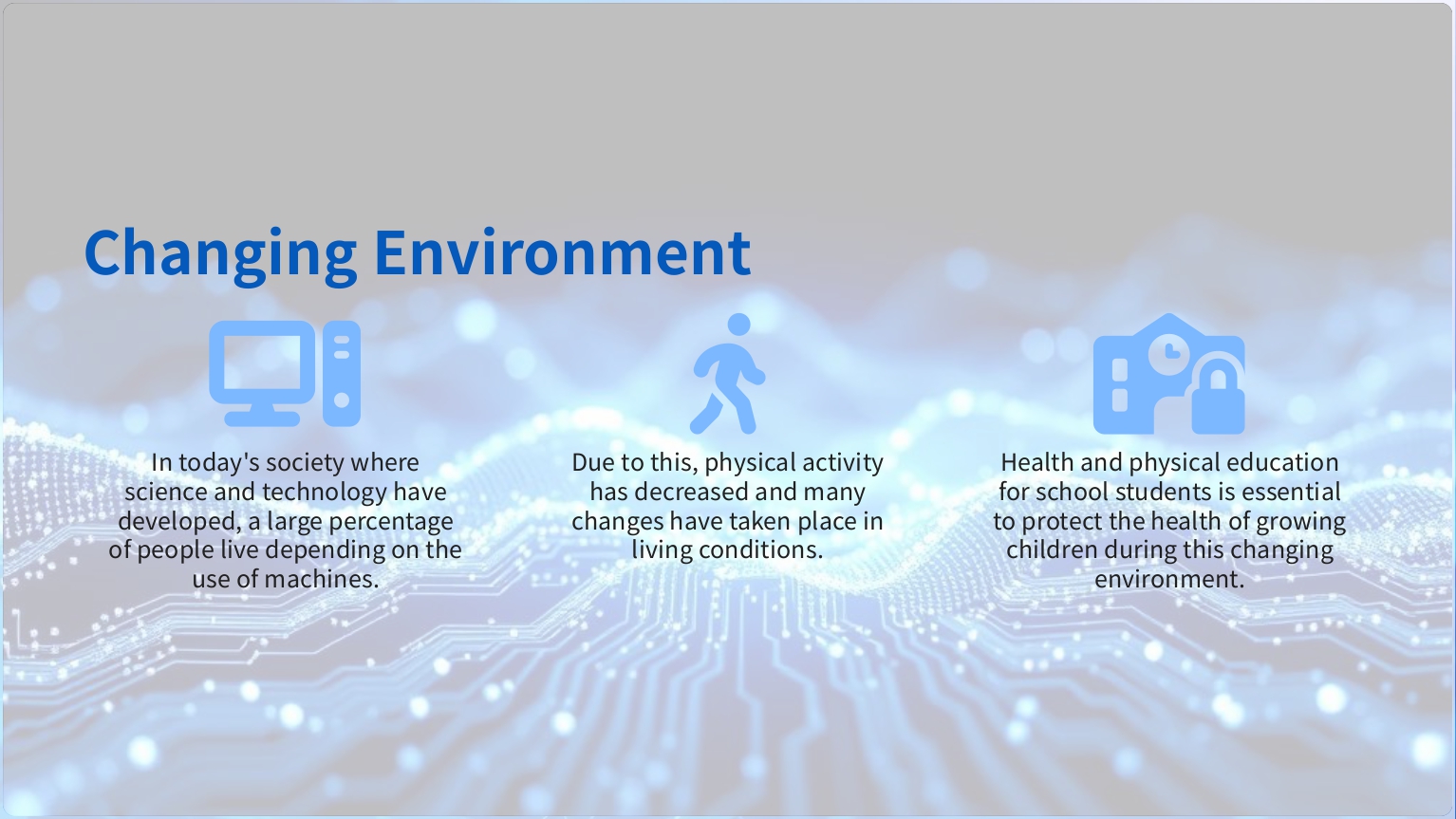 Changing Environment

In today's society where science and technology have developed, a large percentage of people live depending on the use of machines.

Due to this, physical activity has decreased and many changes have taken place in living conditions.

Health and physical education for school students is essential to protect the health of growing children during this changing environment.